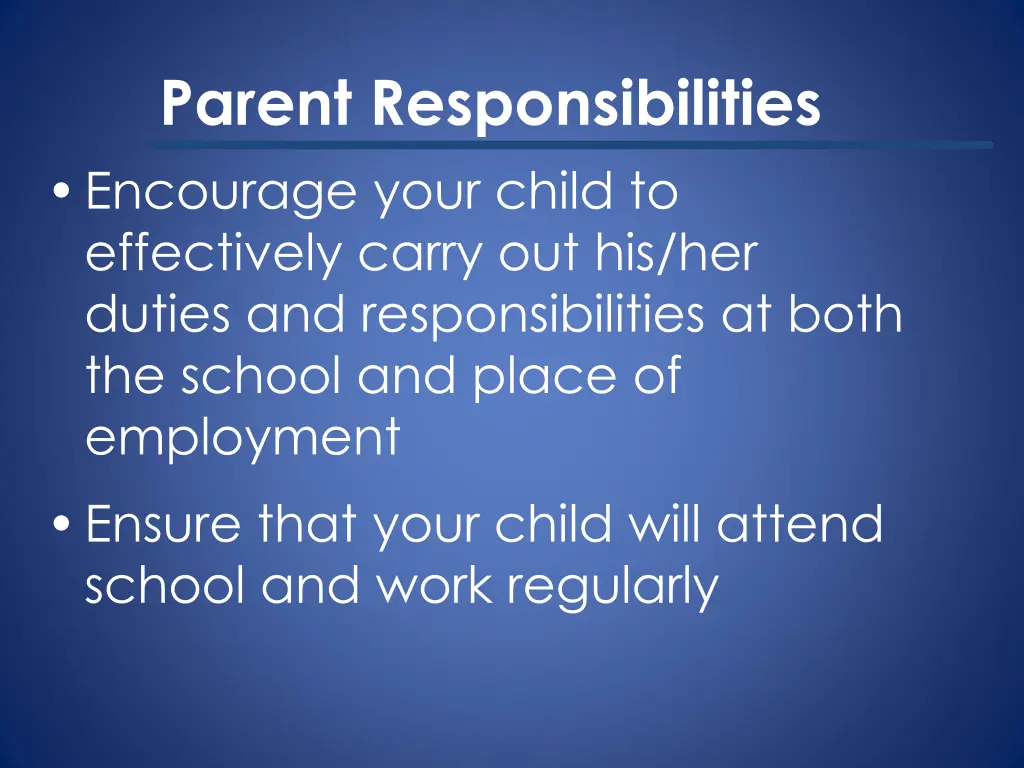 Parent Responsibilities

• Encourage your child to effectively carry out his/her duties and responsibilities at both the school and place of employment

• Ensure that your child will attend school and work regularly